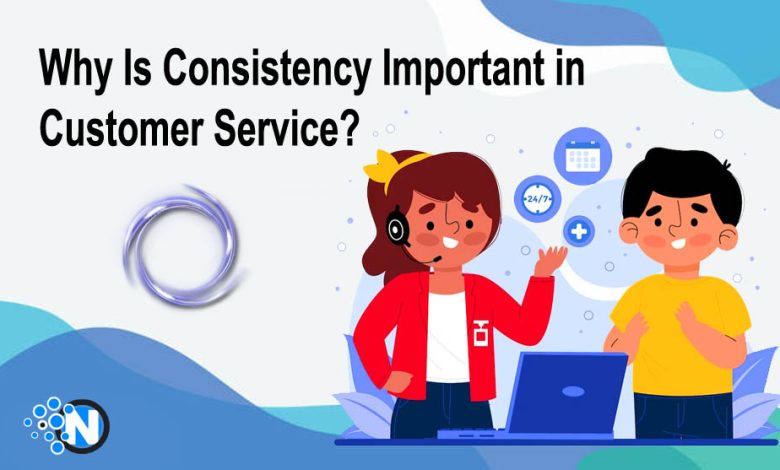 Why Is Consistency Important in Customer Service?

24/7

N